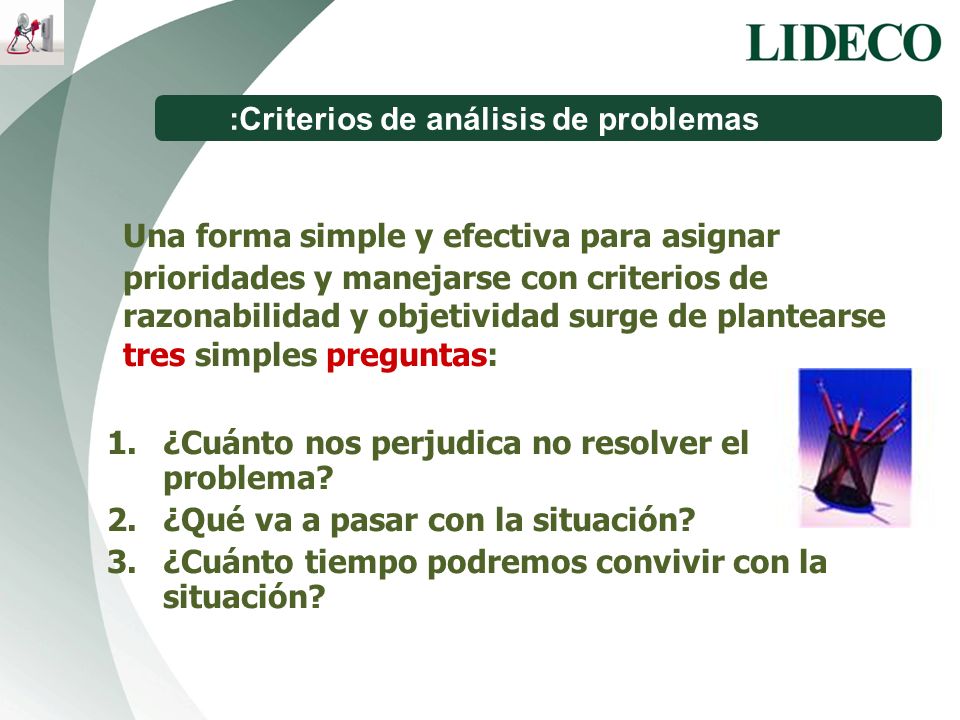 LIDECO

:Criterios de análisis de problemas

Una forma simple y efectiva para asignar prioridades y manejarse con criterios de razonabilidad y objetividad surge de plantearse tres simples preguntas:

1. ¿Cuánto nos perjudica no resolver el problema?
2. ¿Qué va a pasar con la situación?
3. ¿Cuánto tiempo podremos convivir con la situación?